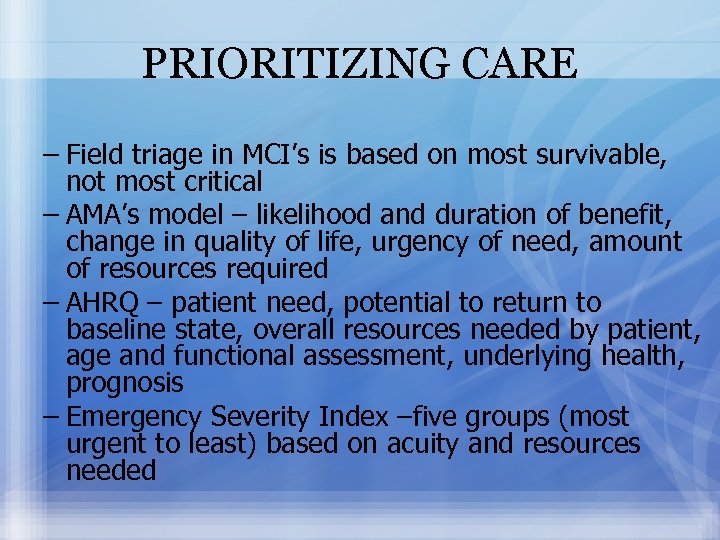 PRIORITIZING CARE

– Field triage in MCI’s is based on most survivable, not most critical

– AMA’s model – likelihood and duration of benefit, change in quality of life, urgency of need, amount of resources required

– AHRQ – patient need, potential to return to baseline state, overall resources needed by patient, age and functional assessment, underlying health, prognosis

– Emergency Severity Index –five groups (most urgent to least) based on acuity and resources needed